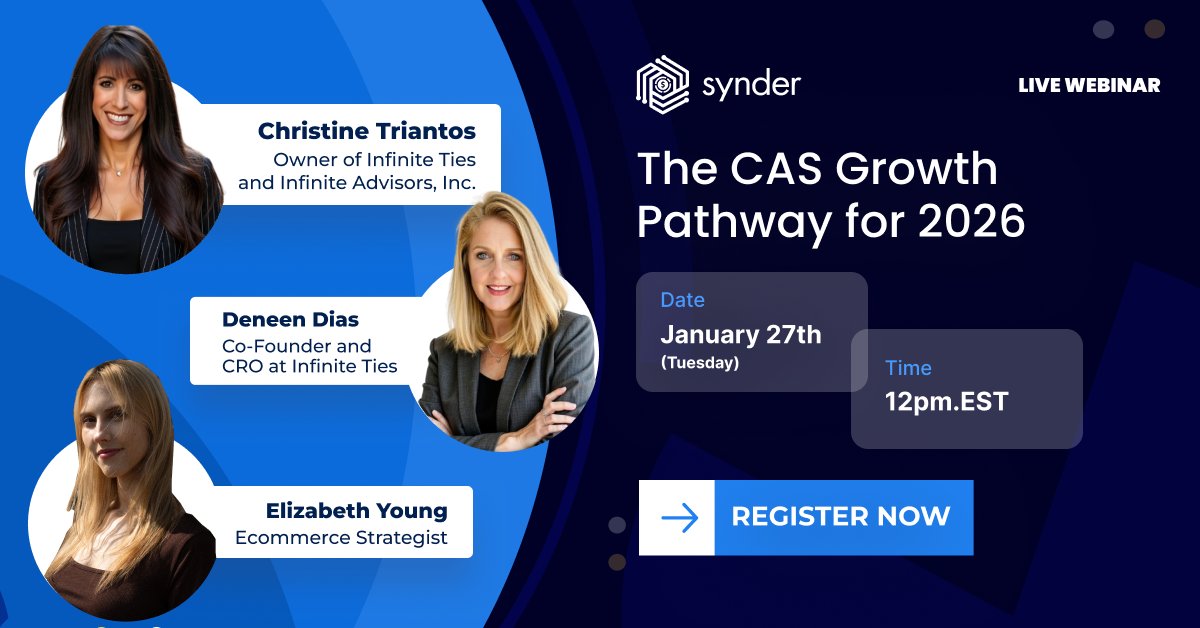 Christine Triantos
Owner of Infinite Ties and Infinite Advisors, Inc.

Deneen Dias
Co-Founder and CRO at Infinite Ties

Elizabeth Young
Ecommerce Strategist

synder

LIVE WEBINAR

The CAS Growth Pathway for 2026

Date
January 27th
(Tuesday)

Time
12pm.EST

REGISTER NOW